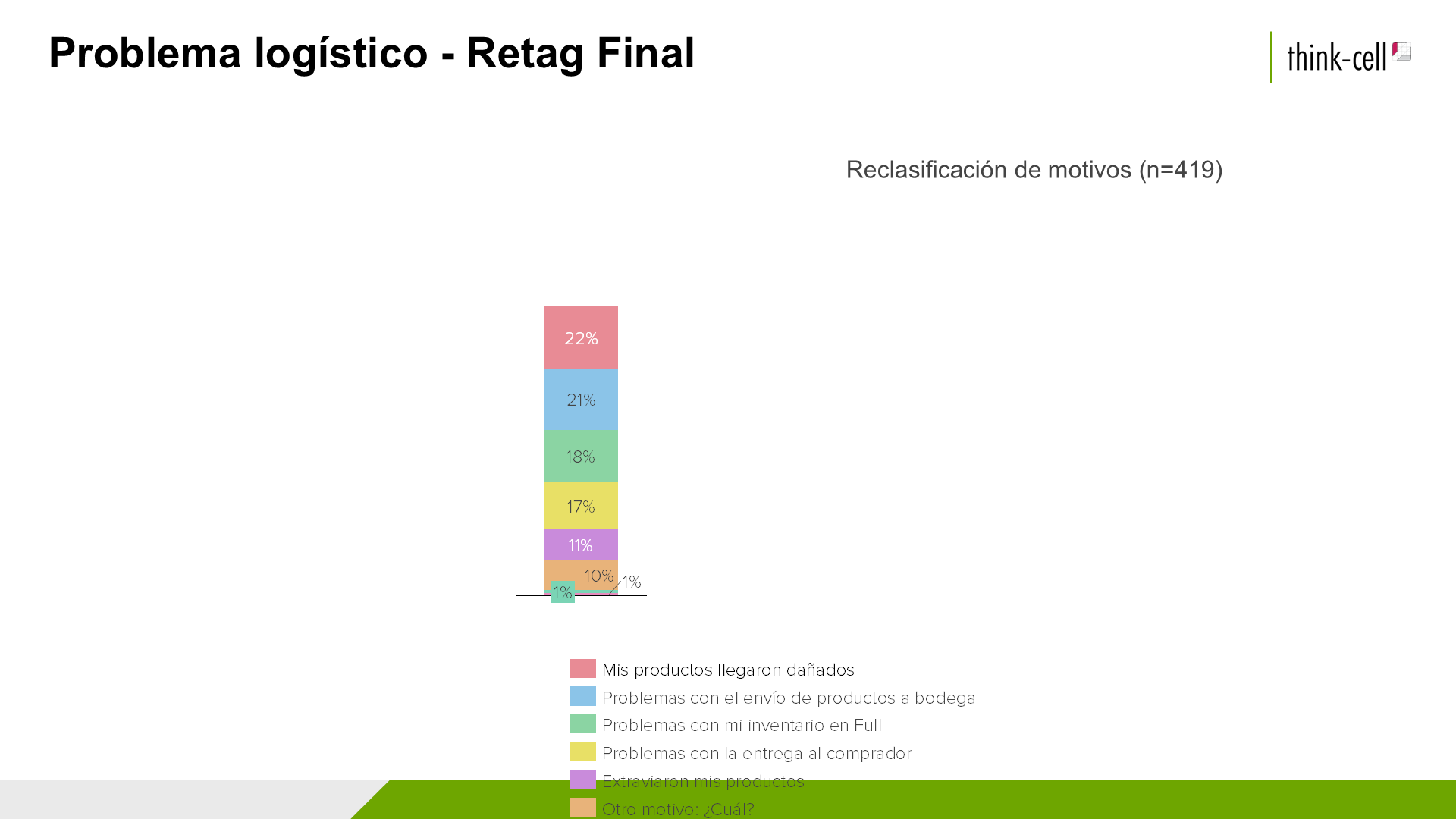 Problema logístico - Retag Final

think-cell

Reclasificación de motivos (n=419)

22%
21%
18%
17%
11%
10%
1%
1%

Mis productos llegaron dañados
Problemas con el envío de productos a bodega
Problemas con mi inventario en Full
Problemas con la entrega al comprador
Extraviaron mis productos
Otro motivo: ¿Cuál?